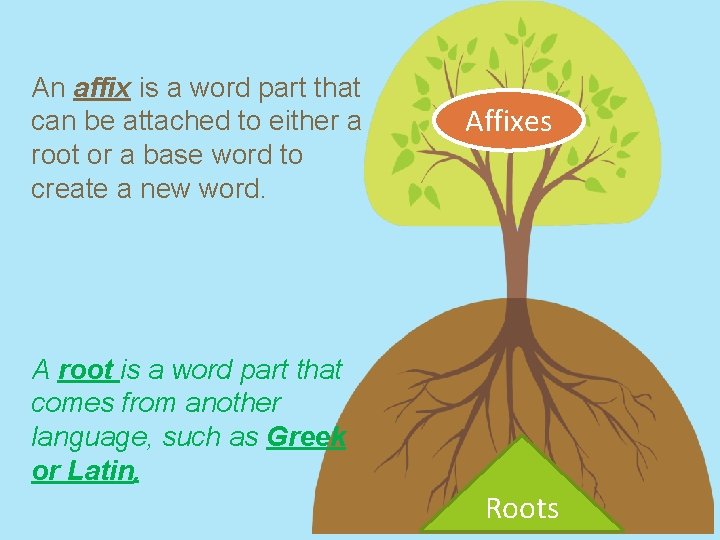 An affix is a word part that can be attached to either a root or a base word to create a new word.

Affixes

A root is a word part that comes from another language, such as Greek or Latin.

Roots